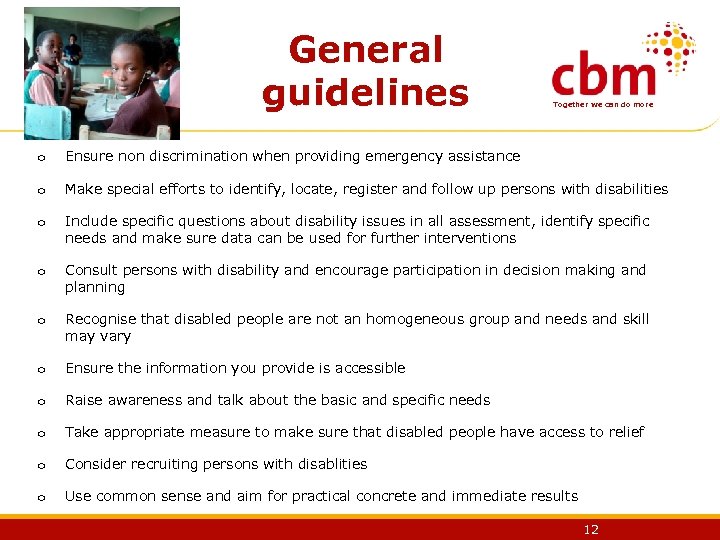 General guidelines

cbm
Together we can do more

o Ensure non discrimination when providing emergency assistance

o Make special efforts to identify, locate, register and follow up persons with disabilities

o Include specific questions about disability issues in all assessment, identify specific needs and make sure data can be used for further interventions

o Consult persons with disability and encourage participation in decision making and planning

o Recognise that disabled people are not an homogeneous group and needs and skill may vary

o Ensure the information you provide is accessible

o Raise awareness and talk about the basic and specific needs

o Take appropriate measure to make sure that disabled people have access to relief

o Consider recruiting persons with disablities

o Use common sense and aim for practical concrete and immediate results

12